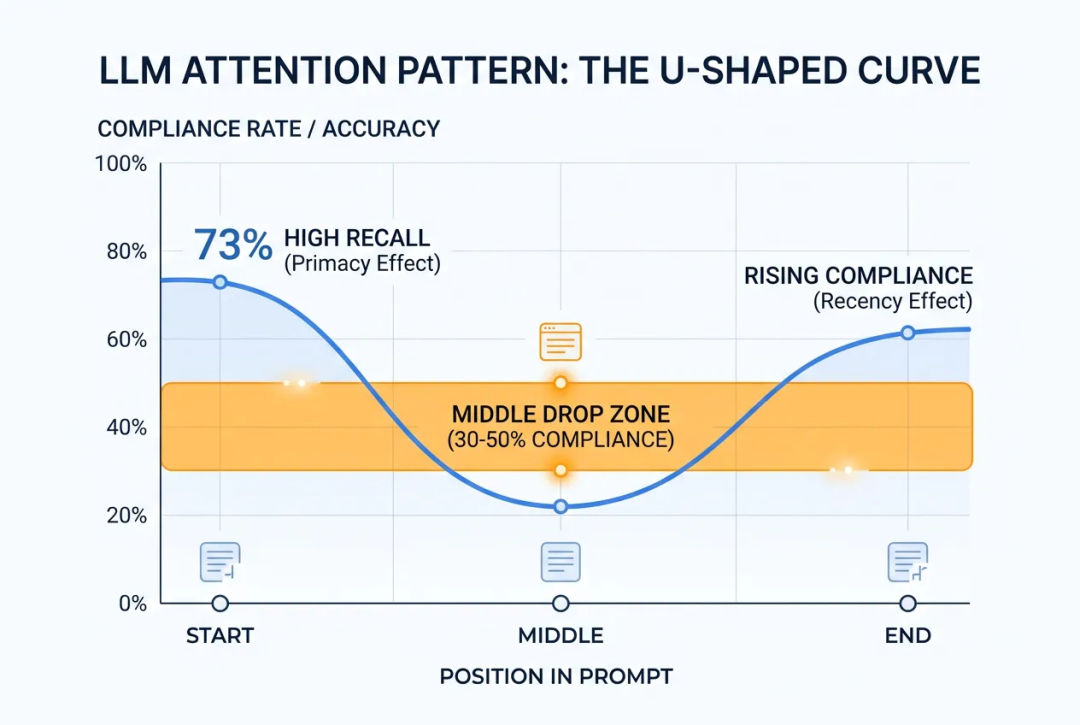 LLM ATTENTION PATTERN: THE U-SHAPED CURVE

COMPLIANCE RATE / ACCURACY

100%

80%

60%

40%

20%

0%

73% HIGH RECALL
(Primacy Effect)

RISING COMPLIANCE
(Recency Effect)

MIDDLE DROP ZONE
(30-50% COMPLIANCE)

START

MIDDLE

END

POSITION IN PROMPT